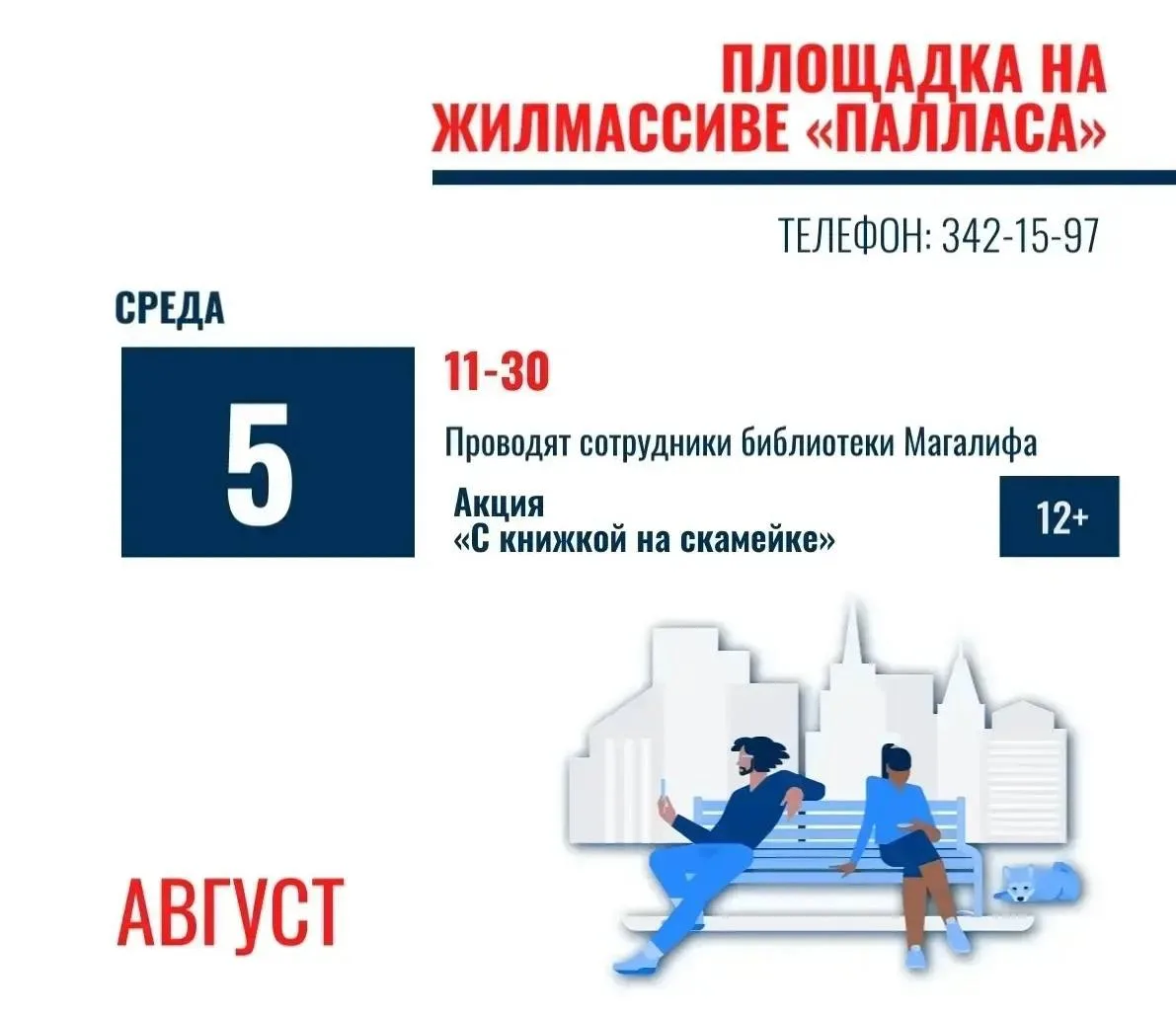 ПЛОЩАДКА НА ЖИЛМАССИВЕ «ПАЛЛАСА»

ТЕЛЕФОН: 342-15-97

СРЕДА

5

11-30

Проводят сотрудники библиотеки Магалифа

Акция
«С книжкой на скамейке»

12+

АВГУСТ